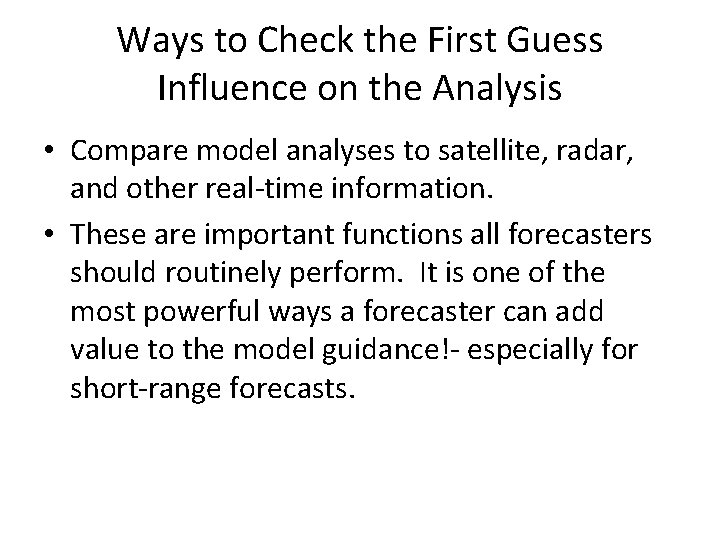 Ways to Check the First Guess Influence on the Analysis

• Compare model analyses to satellite, radar, and other real-time information.

• These are important functions all forecasters should routinely perform. It is one of the most powerful ways a forecaster can add value to the model guidance!- especially for short-range forecasts.